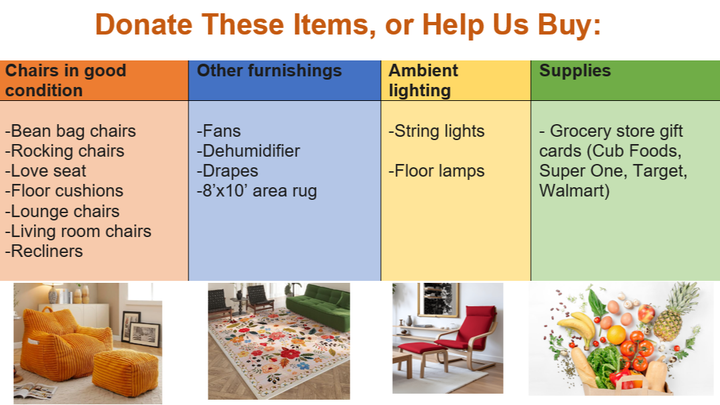 Donate These Items, or Help Us Buy:

| Chairs in good condition | Other furnishings | Ambient lighting | Supplies |
|---|---|---|---|
| -Bean bag chairs -Rocking chairs -Love seat -Floor cushions -Lounge chairs -Living room chairs -Recliners | -Fans -Dehumidifier -Drapes -8'x10' area rug | -String lights -Floor lamps | - Grocery store gift cards (Cub Foods, Super One, Target, Walmart) |